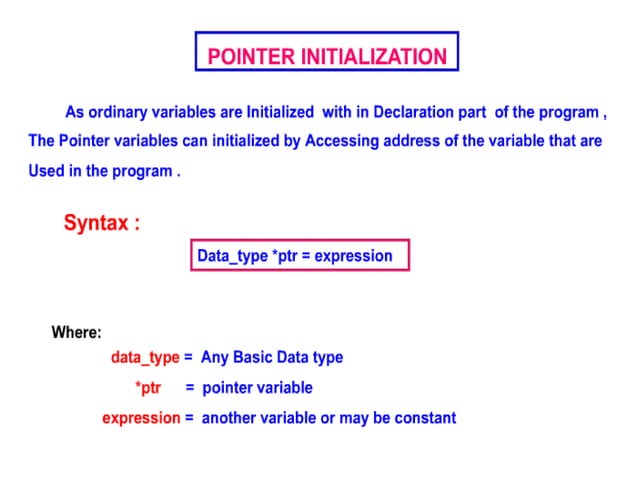 POINTER INITIALIZATION

As ordinary variables are Initialized with in Declaration part of the program , The Pointer variables can initialized by Accessing address of the variable that are Used in the program .

Syntax :

Data_type *ptr = expression

Where:

data_type = Any Basic Data type

*ptr = pointer variable

expression = another variable or may be constant